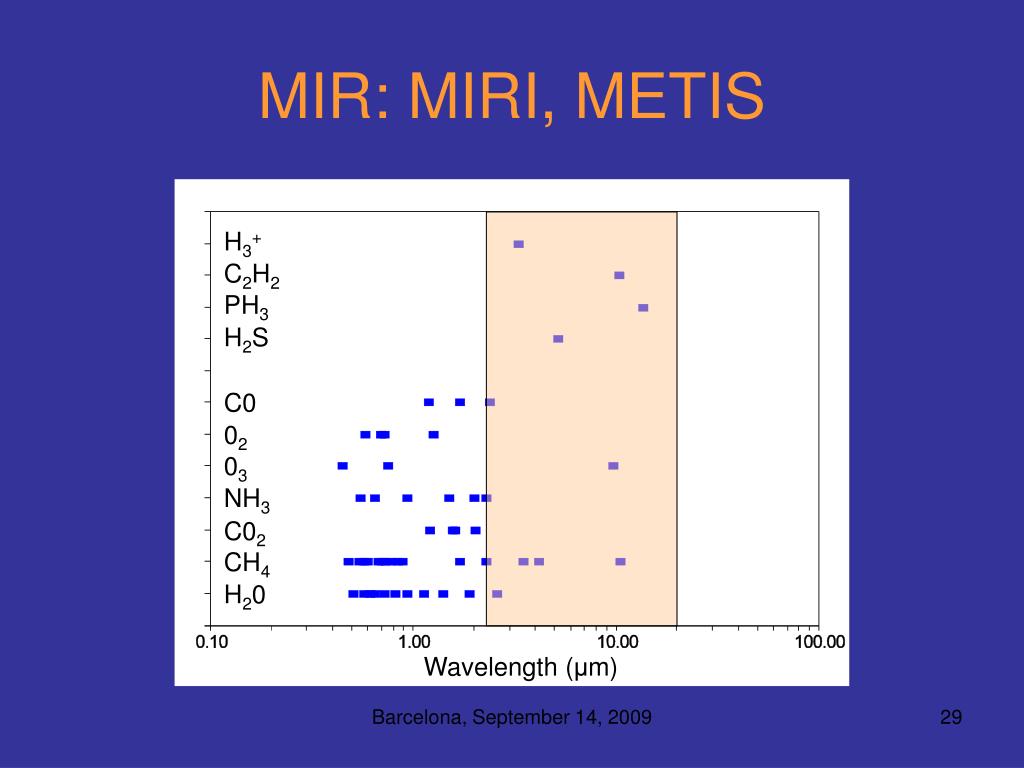 MIR: MIRI, METIS

$H_3^+$
$C_2H_2$
$PH_3$
$H_2S$

C0
$0_2$
$0_3$
$NH_3$
$C0_2$
$CH_4$
$H_20$

0.10
1.00
10.00
100.00
Wavelength (μm)

Barcelona, September 14, 2009

29